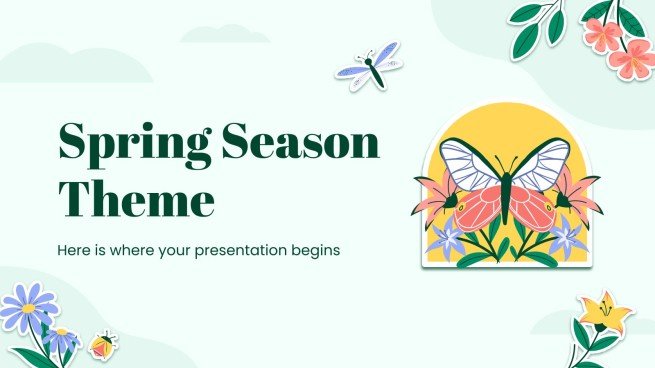 Spring Season Theme

Here is where your presentation begins